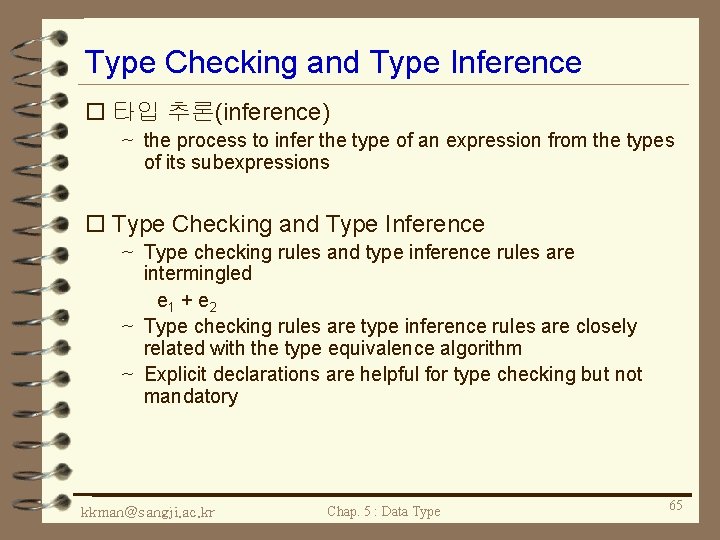 Type Checking and Type Inference

□ 타입 추론(inference)

~ the process to infer the type of an expression from the types of its subexpressions

□ Type Checking and Type Inference

~ Type checking rules and type inference rules are intermingled

$e_1 + e_2$

~ Type checking rules are type inference rules are closely related with the type equivalence algorithm

~ Explicit declarations are helpful for type checking but not mandatory

kkman@sangji.ac.kr

Chap. 5 : Data Type

65